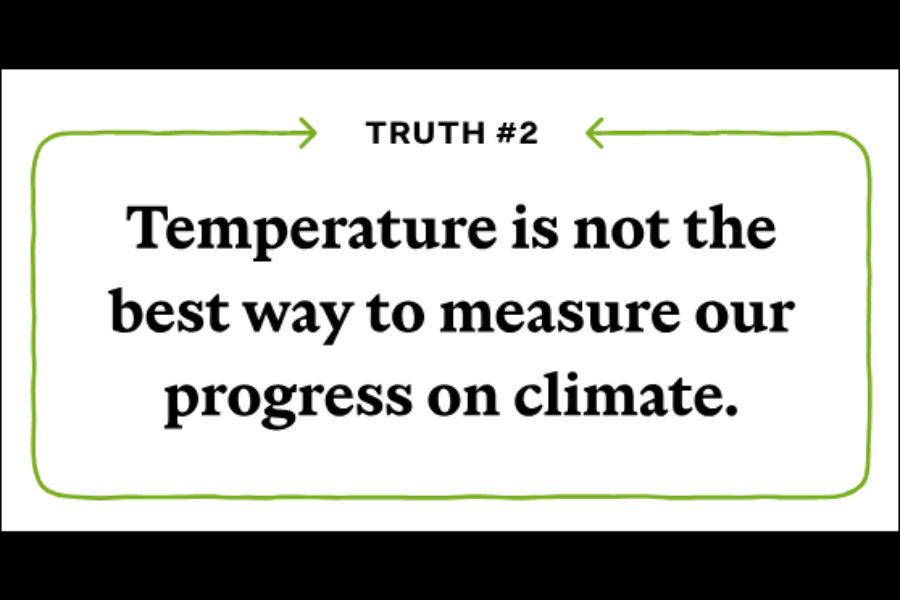 TRUTH #2

Temperature is not the best way to measure our progress on climate.